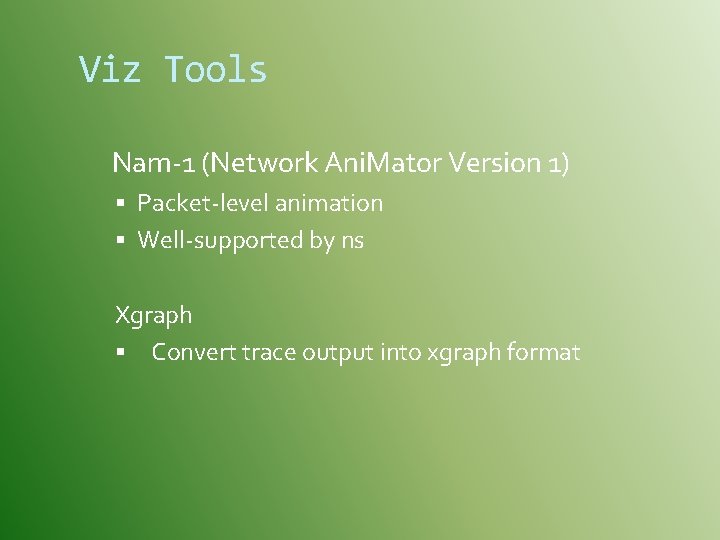 Viz Tools

Nam-1 (Network AniMator Version 1)

▪ Packet-level animation

▪ Well-supported by ns

Xgraph

▪ Convert trace output into xgraph format